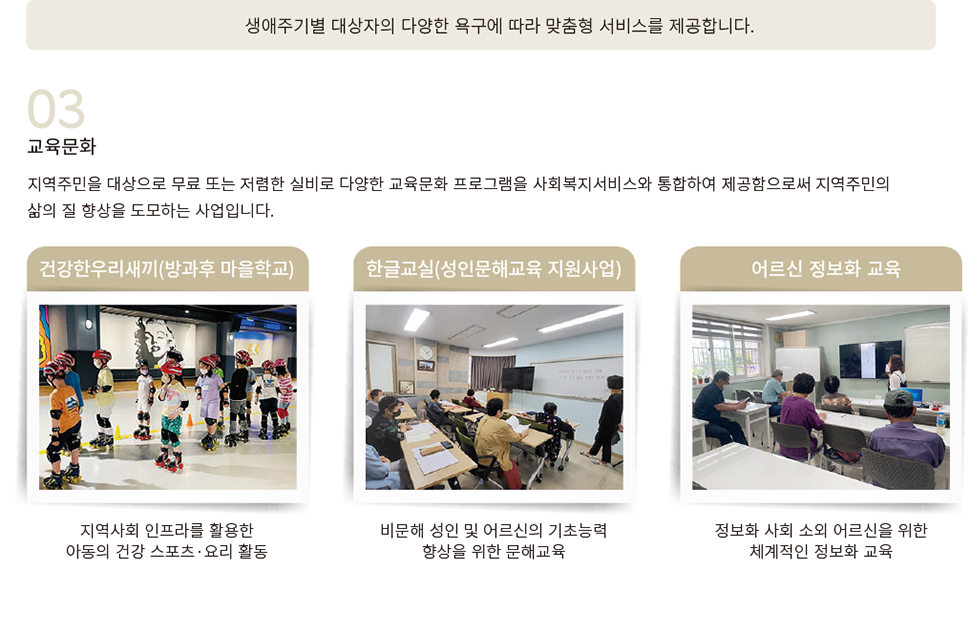 생애주기별 대상자의 다양한 욕구에 따라 맞춤형 서비스를 제공합니다.

03
교육문화

지역주민을 대상으로 무료 또는 저렴한 실비로 다양한 교육문화 프로그램을 사회복지서비스와 통합하여 제공함으로써 지역주민의 삶의 질 향상을 도모하는 사업입니다.

건강한우리새끼(방과후 마을학교)

지역사회 인프라를 활용한
아동의 건강 스포츠·요리 활동

한글교실(성인문해교육 지원사업)

비문해 성인 및 어르신의 기초능력
향상을 위한 문해교육

어르신 정보화 교육

정보화 사회 소외 어르신을 위한
체계적인 정보화 교육